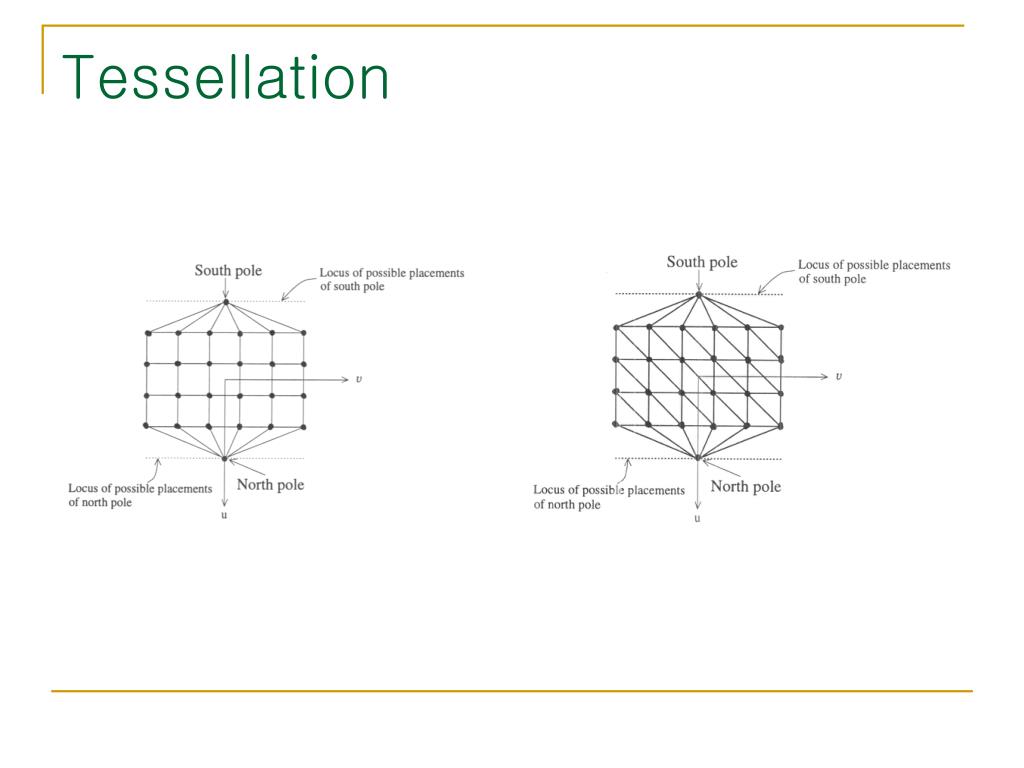 Tessellation

South pole
Locus of possible placements of south pole
$v$
Locus of possible placements of north pole
North pole
u

South pole
Locus of possible placements of south pole
$v$
Locus of possible placements of north pole
North pole
u